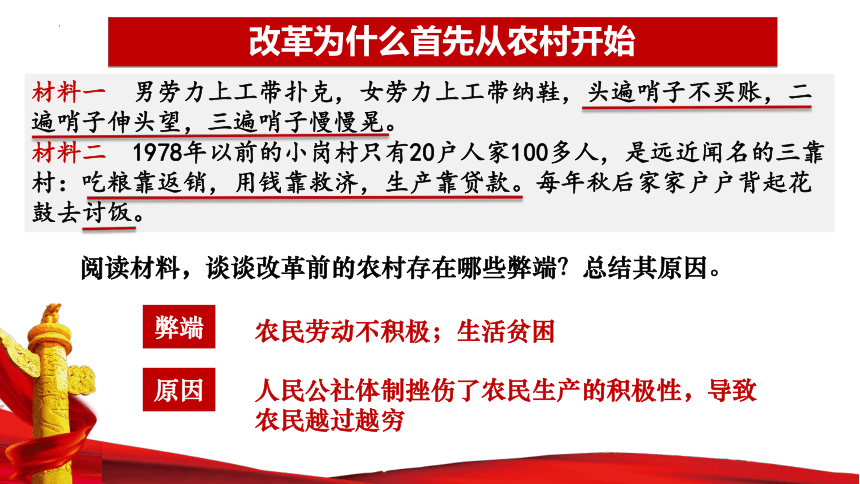 改革为什么首先从农村开始

材料一　男劳力上工带扑克，女劳力上工带纳鞋，头遍哨子不买账，二遍哨子伸头望，三遍哨子慢慢晃。
材料二　1978年以前的小岗村只有20户人家100多人，是远近闻名的三靠村：吃粮靠返销，用钱靠救济，生产靠贷款。每年秋后家家户户背起花鼓去讨饭。

阅读材料，谈谈改革前的农村存在哪些弊端？总结其原因。

弊端　农民劳动不积极；生活贫困

原因　人民公社体制挫伤了农民生产的积极性，导致农民越过越穷